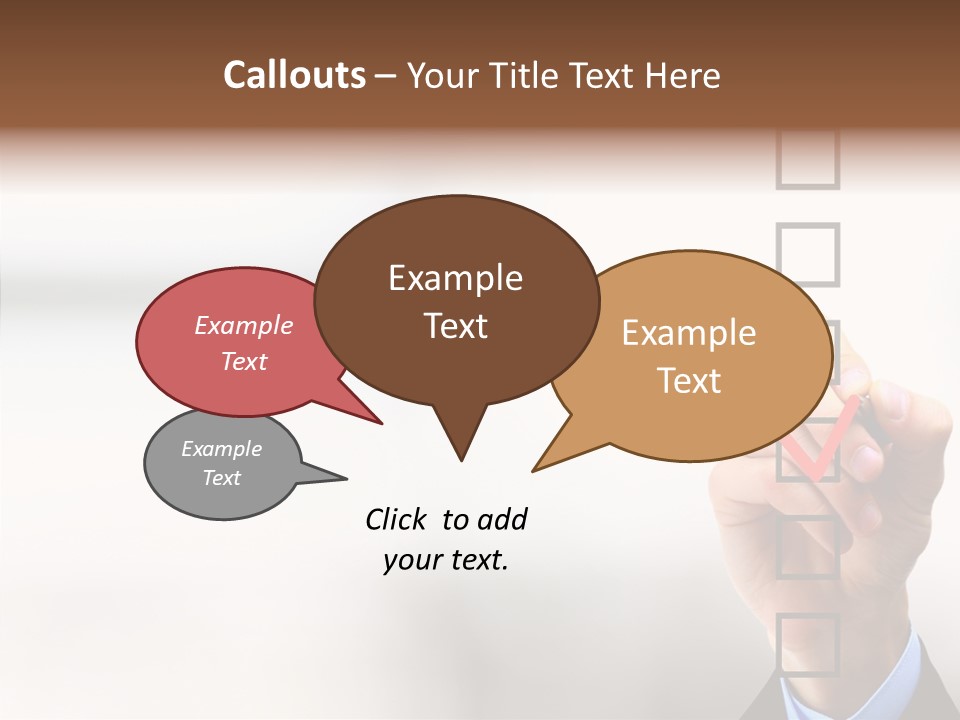 Callouts – Your Title Text Here

Example Text

Example Text

Example Text

Example Text

Click to add your text.